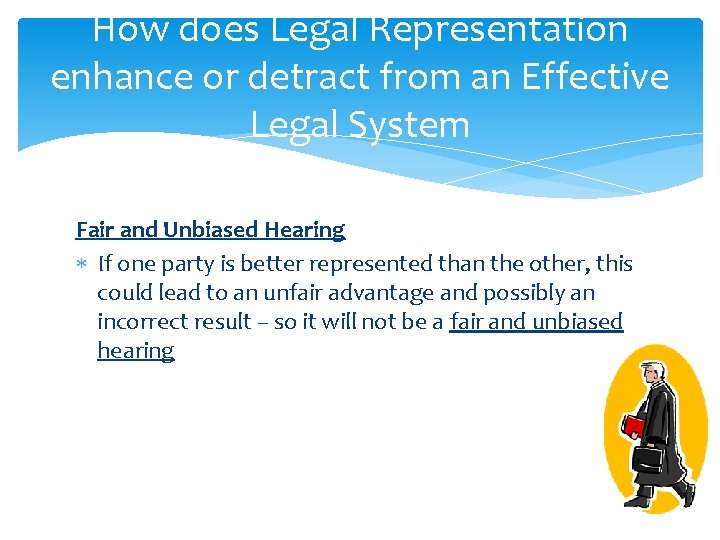 How does Legal Representation enhance or detract from an Effective Legal System

Fair and Unbiased Hearing

* If one party is better represented than the other, this could lead to an unfair advantage and possibly an incorrect result – so it will not be a fair and unbiased hearing